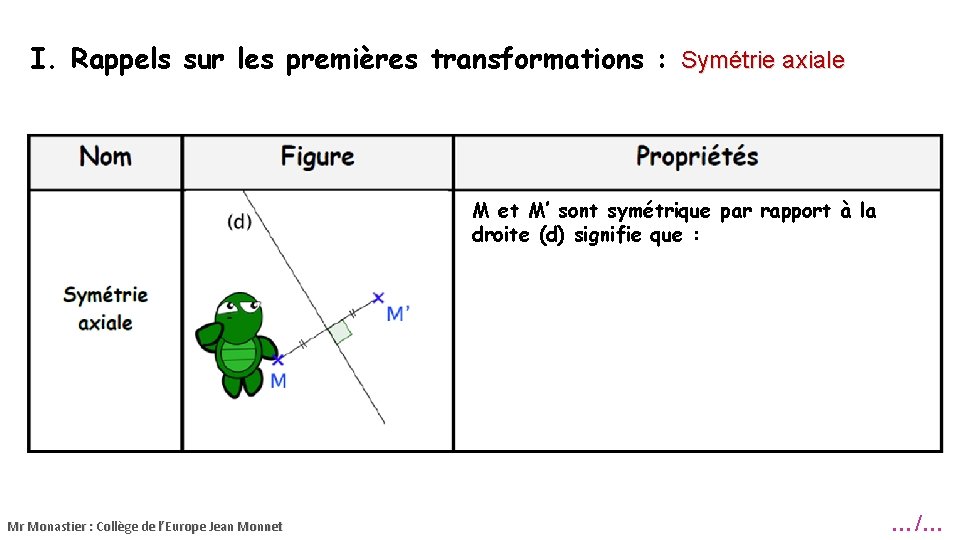 I. Rappels sur les premières transformations : Symétrie axiale

| Nom | Figure | Propriétés |
|---|---|---|
| Symétrie axiale | (d) M' M | M et M' sont symétrique par rapport à la droite (d) signifie que : |

Mr Monastier : Collège de l'Europe Jean Monnet

…/…